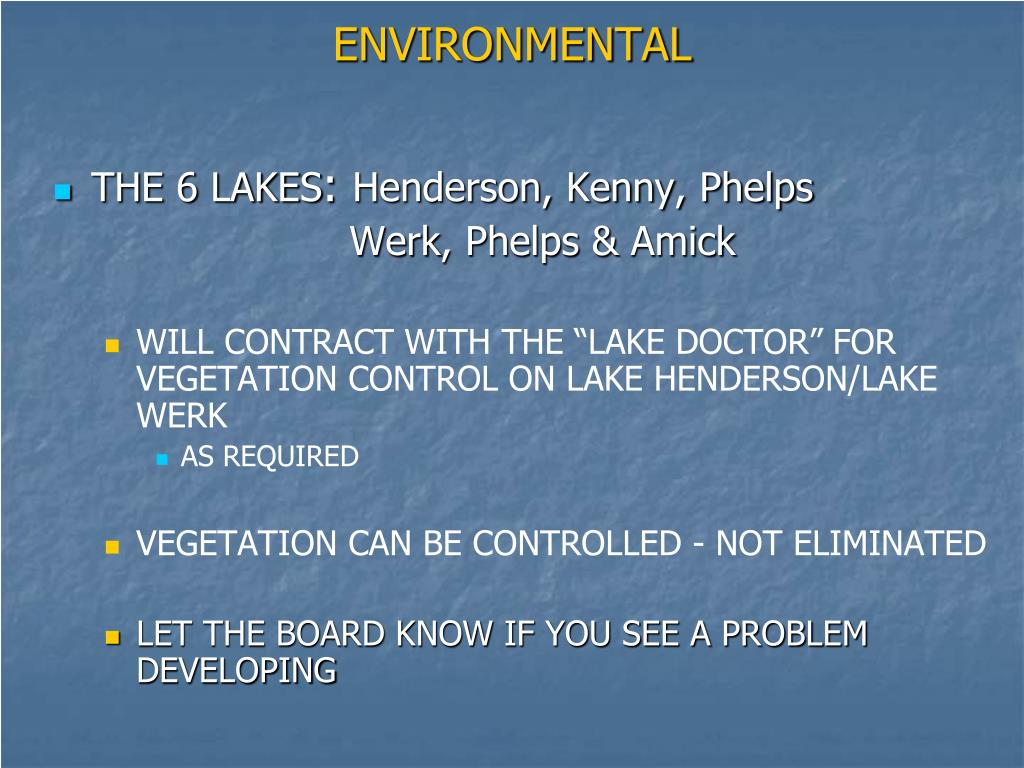 ENVIRONMENTAL

THE 6 LAKES: Henderson, Kenny, Phelps
Werk, Phelps & Amick

WILL CONTRACT WITH THE “LAKE DOCTOR” FOR VEGETATION CONTROL ON LAKE HENDERSON/LAKE WERK

AS REQUIRED

VEGETATION CAN BE CONTROLLED - NOT ELIMINATED

LET THE BOARD KNOW IF YOU SEE A PROBLEM DEVELOPING